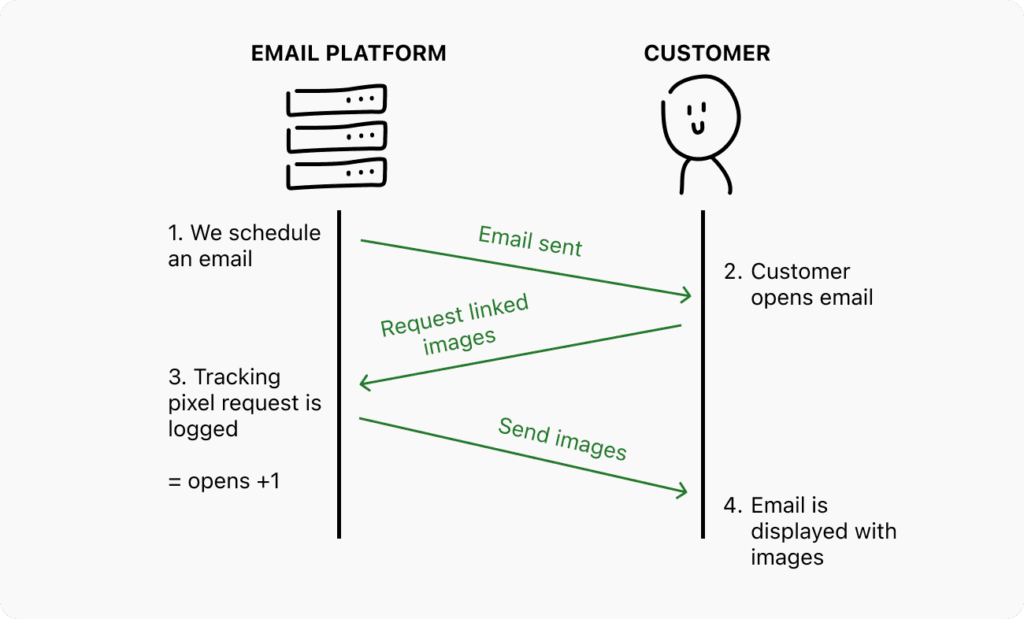 EMAIL PLATFORM

CUSTOMER

1. We schedule an email

Email sent

2. Customer opens email

Request linked images

3. Tracking pixel request is logged

= opens +1

Send images

4. Email is displayed with images